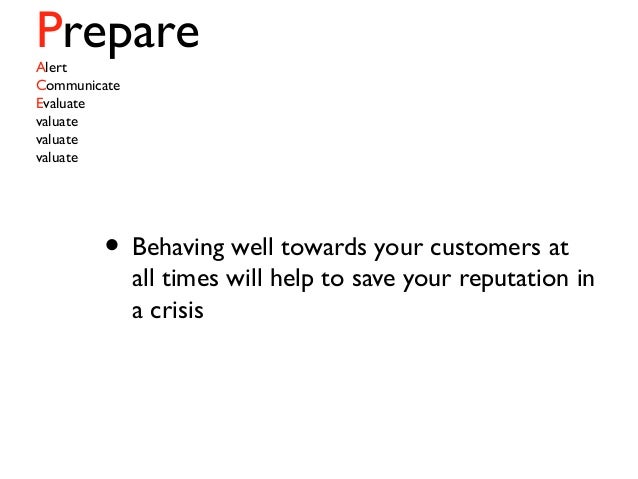 Prepare
Alert
Communicate
Evaluate
valuate
valuate
valuate

• Behaving well towards your customers at all times will help to save your reputation in a crisis